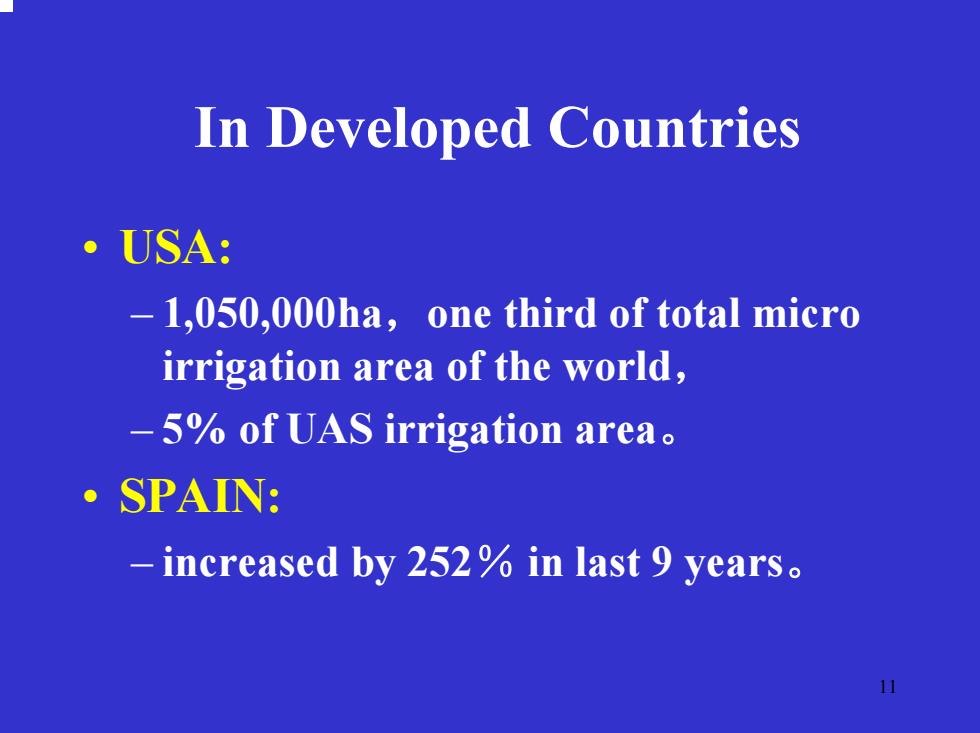 In Developed Countries

• USA:

– 1,050,000ha， one third of total micro irrigation area of the world，

– 5% of UAS irrigation area。

• SPAIN:

– increased by 252％ in last 9 years。

11